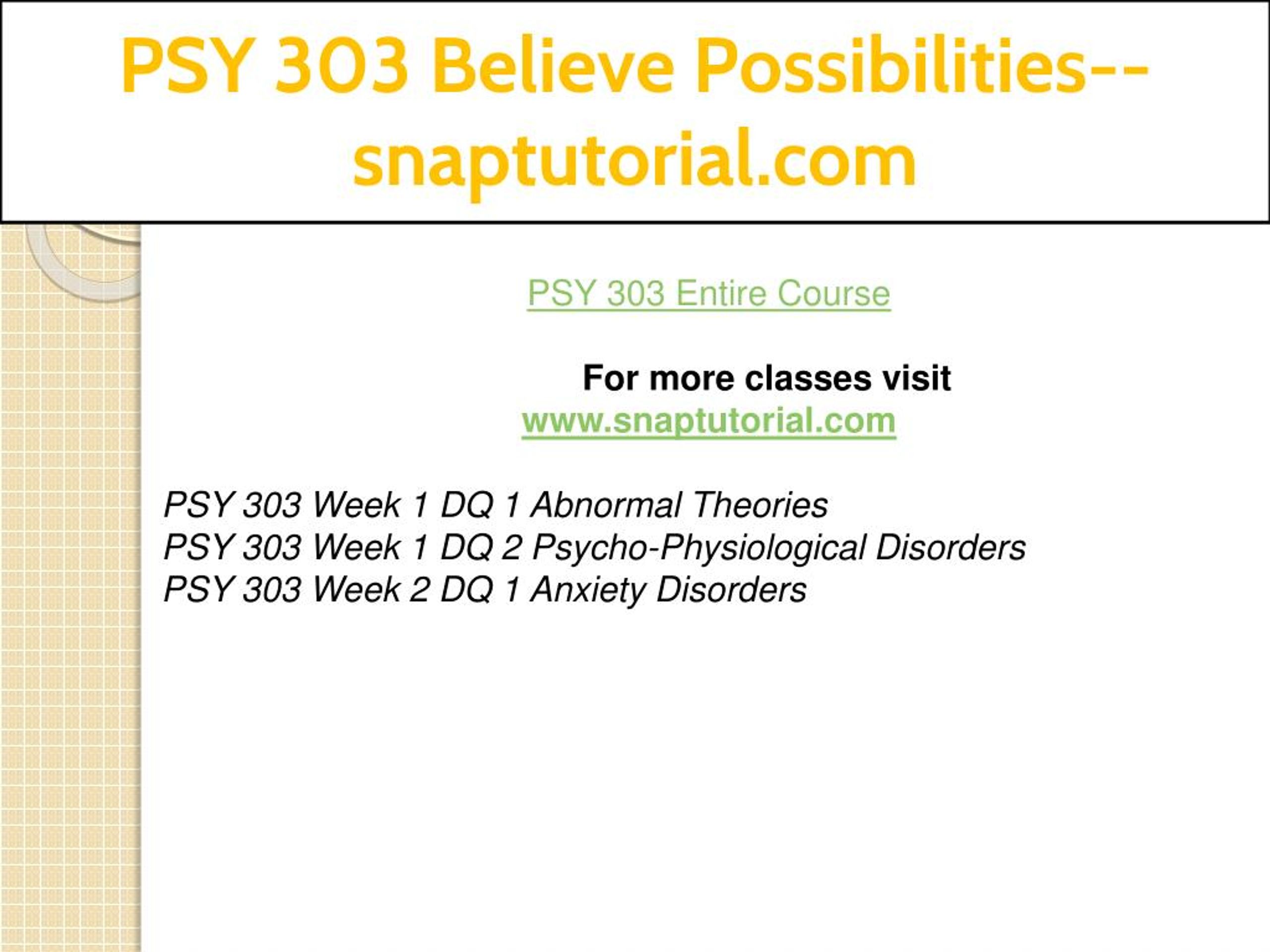 PSY 303 Believe Possibilities--snaptutorial.com

PSY 303 Entire Course

For more classes visit
www.snaptutorial.com

PSY 303 Week 1 DQ 1 Abnormal Theories
PSY 303 Week 1 DQ 2 Psycho-Physiological Disorders
PSY 303 Week 2 DQ 1 Anxiety Disorders